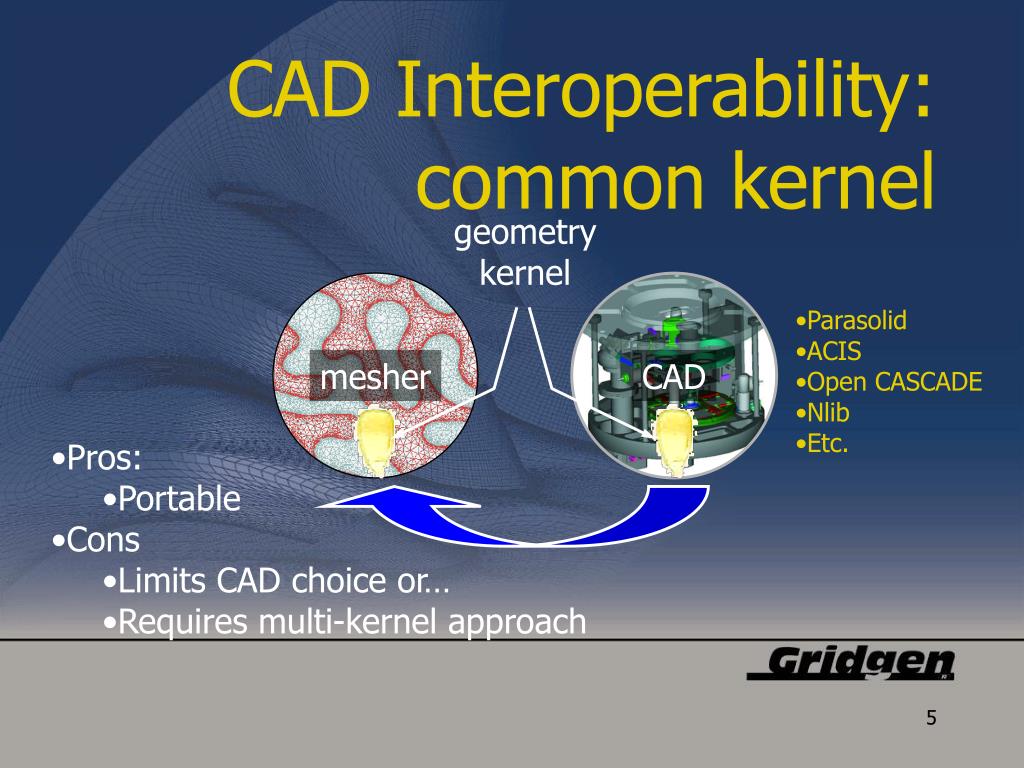 CAD Interoperability: common kernel

geometry kernel

mesher

CAD

•Parasolid
•ACIS
•Open CASCADE
•Nlib
•Etc.

•Pros:
•Portable
•Cons
•Limits CAD choice or…
•Requires multi-kernel approach

Gridgen

5